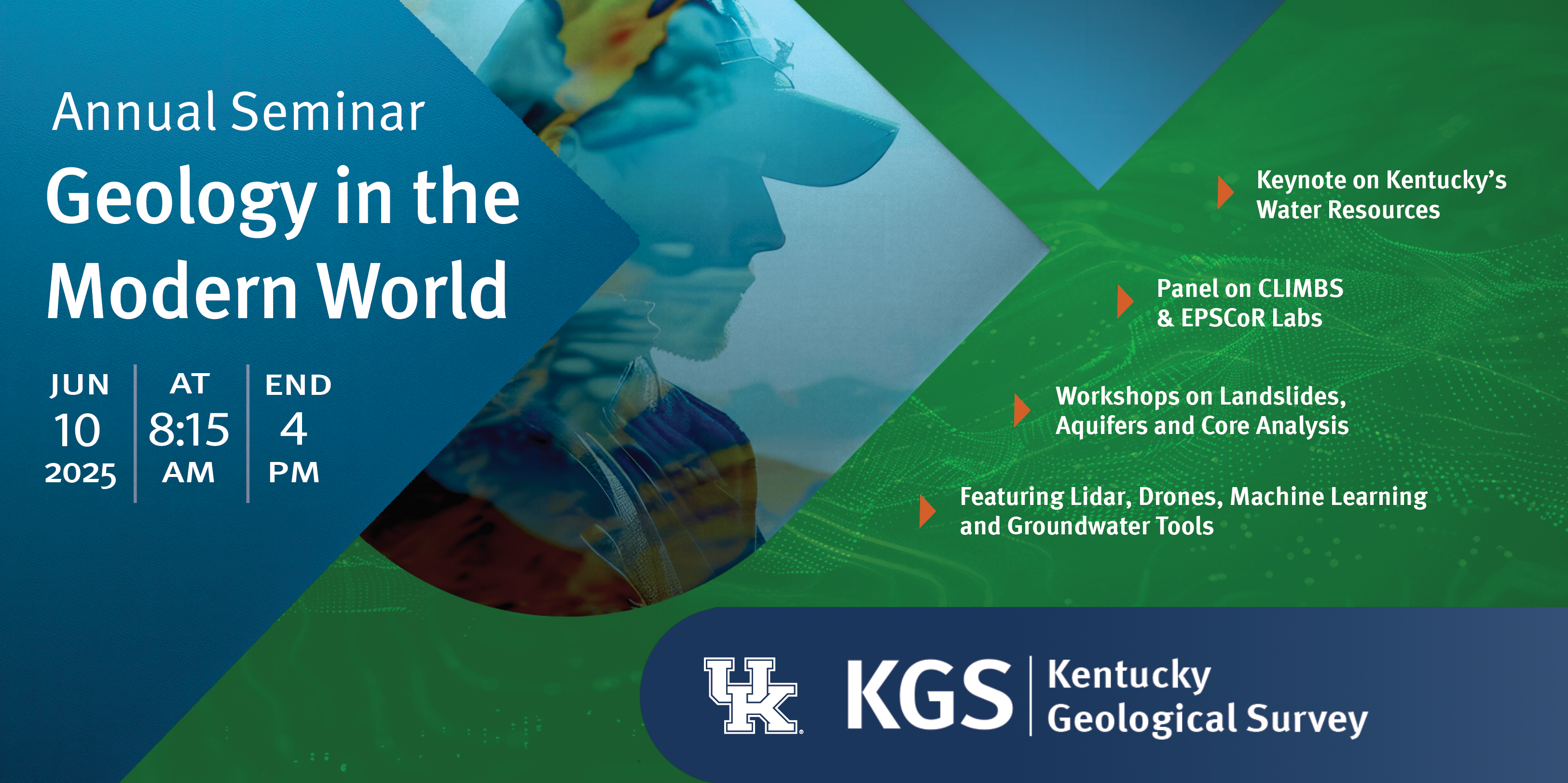 Annual Seminar

Geology in the Modern World

JUN 10 2025

AT 8:15 AM

END 4 PM

Keynote on Kentucky's Water Resources

Panel on CLIMBS & EPSCoR Labs

Workshops on Landslides, Aquifers and Core Analysis

Featuring Lidar, Drones, Machine Learning and Groundwater Tools

UK KGS Kentucky Geological Survey